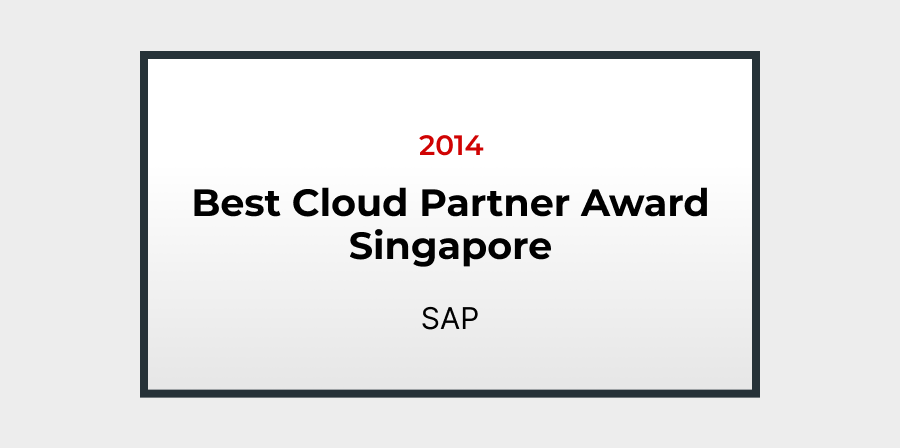 2014

Best Cloud Partner Award Singapore

SAP